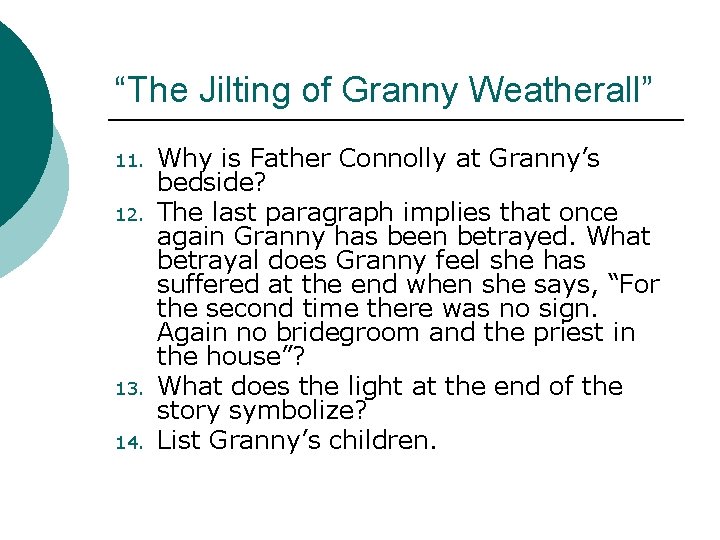 “The Jilting of Granny Weatherall”

11. Why is Father Connolly at Granny’s bedside?
12. The last paragraph implies that once again Granny has been betrayed. What betrayal does Granny feel she has suffered at the end when she says, “For the second time there was no sign. Again no bridegroom and the priest in the house”?
13. What does the light at the end of the story symbolize?
14. List Granny’s children.